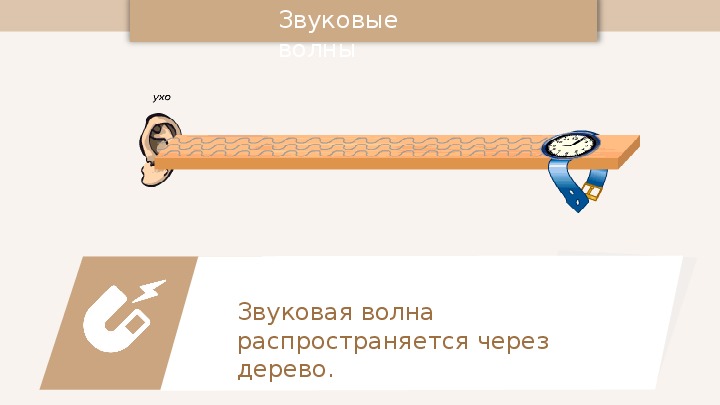 Звуковые волны

ухо

Звуковая волна распространяется через дерево.